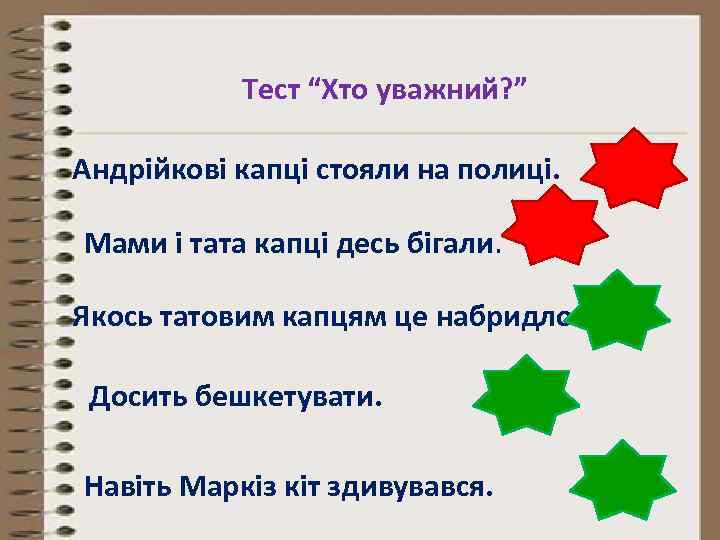 Тест “Хто уважний?”

Андрійкові капці стояли на полиці.

Мами і тата капці десь бігали.

Якось татовим капцям це набридло

Досить бешкетувати.

Навіть Маркіз кіт здивувався.